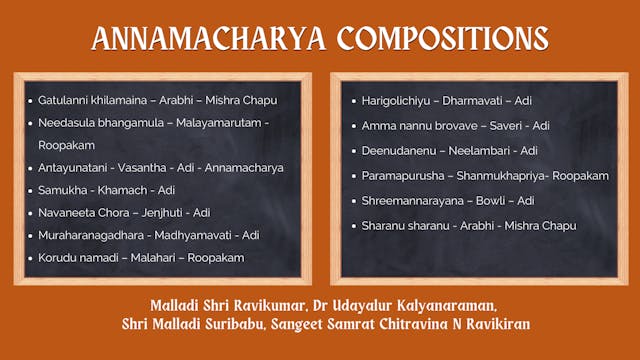 ANNAMACHARYA COMPOSITIONS

- Gatulanni khilamaina – Arabhi – Mishra Chapu
- Needasula bhangamula – Malayamarutam - Roopakam
- Antayunatani - Vasantha - Adi - Annamacharya
- Samukha - Khamach - Adi
- Navaneeta Chora – Jenjhuti - Adi
- Muraharanagadhara - Madhyamavati - Adi
- Korudu namadi – Malahari – Roopakam

- Harigolichiyu – Dharmavati – Adi
- Amma nannu brovave – Saveri - Adi
- Deenudanenu – Neelambari - Adi
- Paramapurusha – Shanmukhapriya- Roopakam
- Shreemannarayana – Bowli – Adi
- Sharanu sharanu - Arabhi - Mishra Chapu

Malladi Shri Ravikumar, Dr Udayalur Kalyanaraman, Shri Malladi Suribabu, Sangeet Samrat Chitravina N Ravikiran